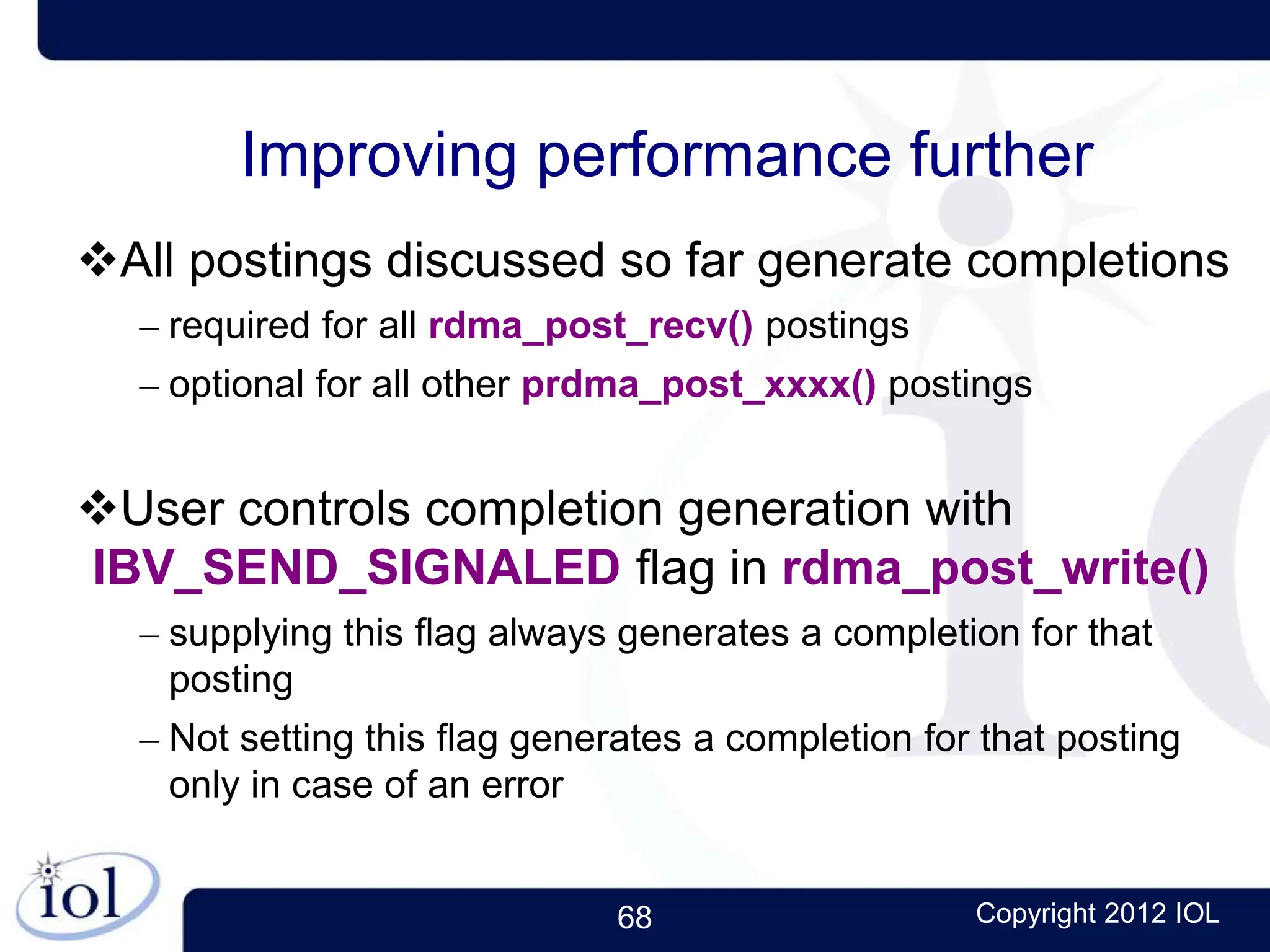 Improving performance further

❖All postings discussed so far generate completions

– required for all rdma_post_recv() postings

– optional for all other prdma_post_xxxx() postings

❖User controls completion generation with IBV_SEND_SIGNALED flag in rdma_post_write()

– supplying this flag always generates a completion for that posting

– Not setting this flag generates a completion for that posting only in case of an error

iol

68

Copyright 2012 IOL